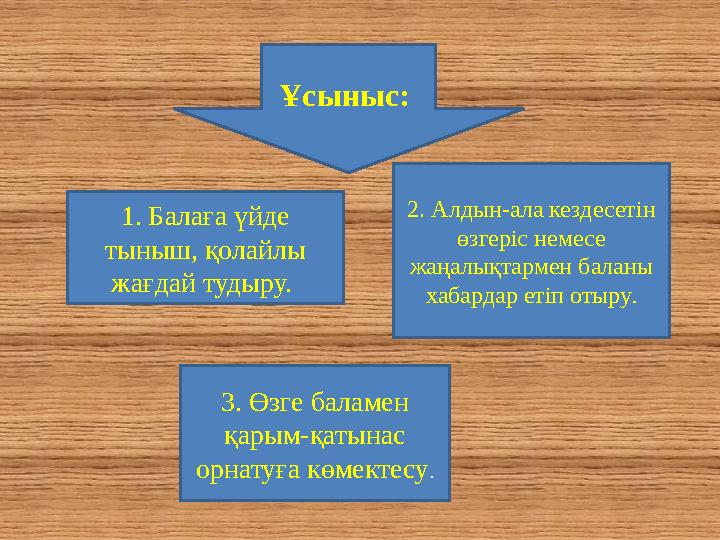 Ұсыныс:

1. Балаға үйде тыныш, қолайлы жағдай тудыру.

2. Алдын-ала кездесетін өзгеріс немесе жаңалықтармен баланы хабардар етіп отыру.

3. Өзге баламен қарым-қатынас орнатуға көмектесу.